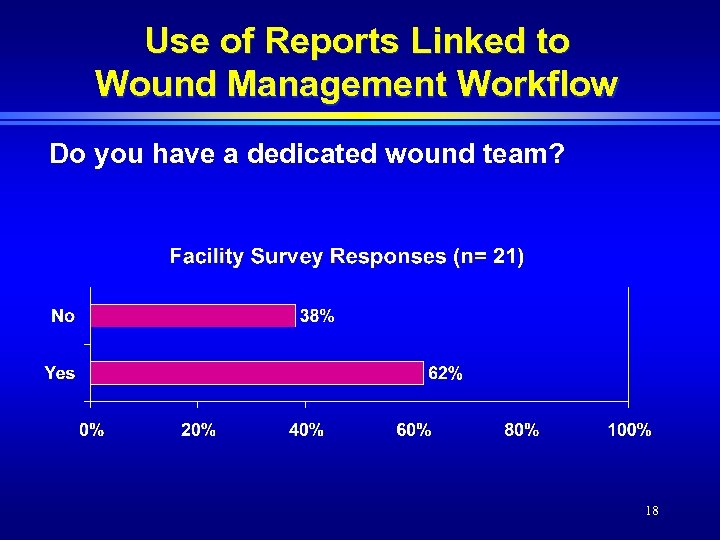 Use of Reports Linked to Wound Management Workflow

Do you have a dedicated wound team?

Facility Survey Responses (n= 21)

No 38%

Yes 62%

0% 20% 40% 60% 80% 100%

18